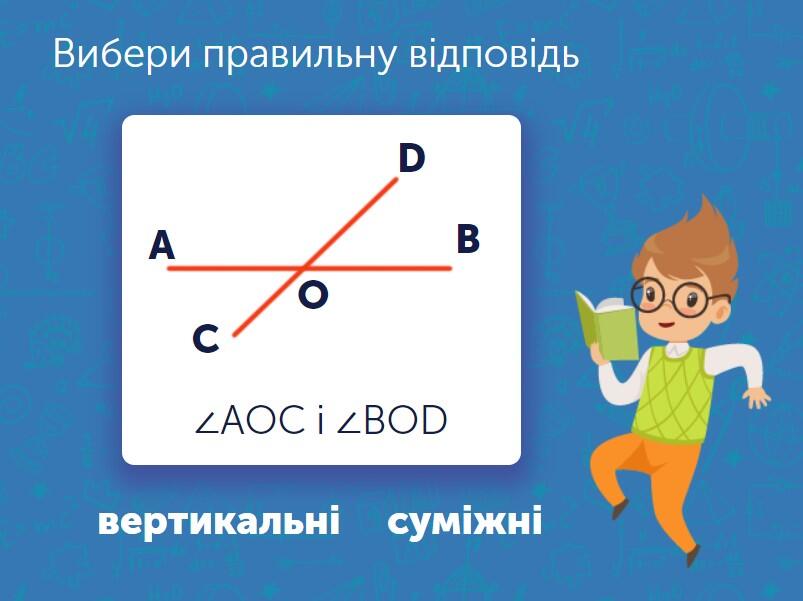 Вибери правильну відповідь

D
A
B
O
C

$\angle AOC$ і $\angle BOD$

вертикальні суміжні